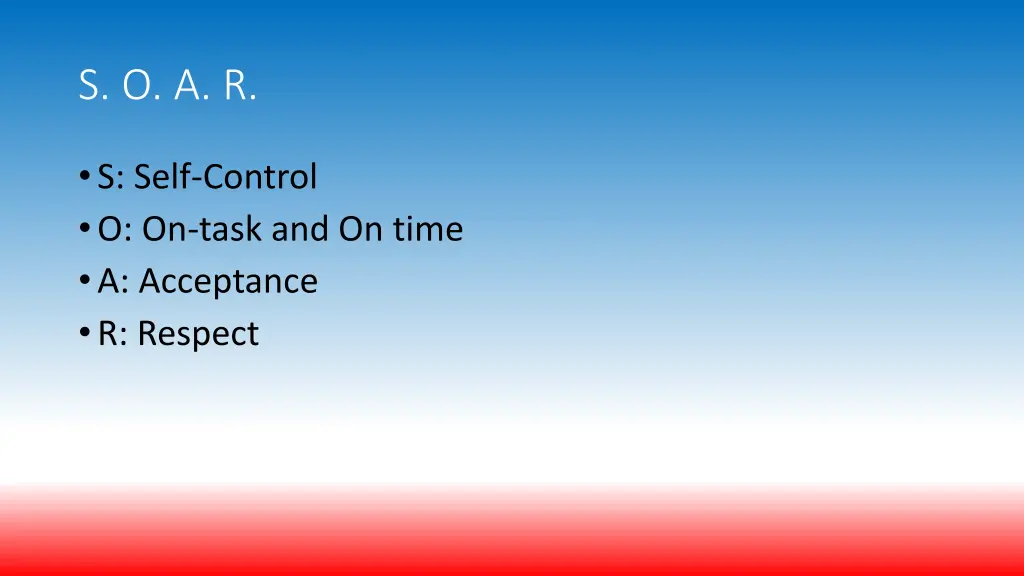 S. O. A. R.

• S: Self-Control
• O: On-task and On time
• A: Acceptance
• R: Respect